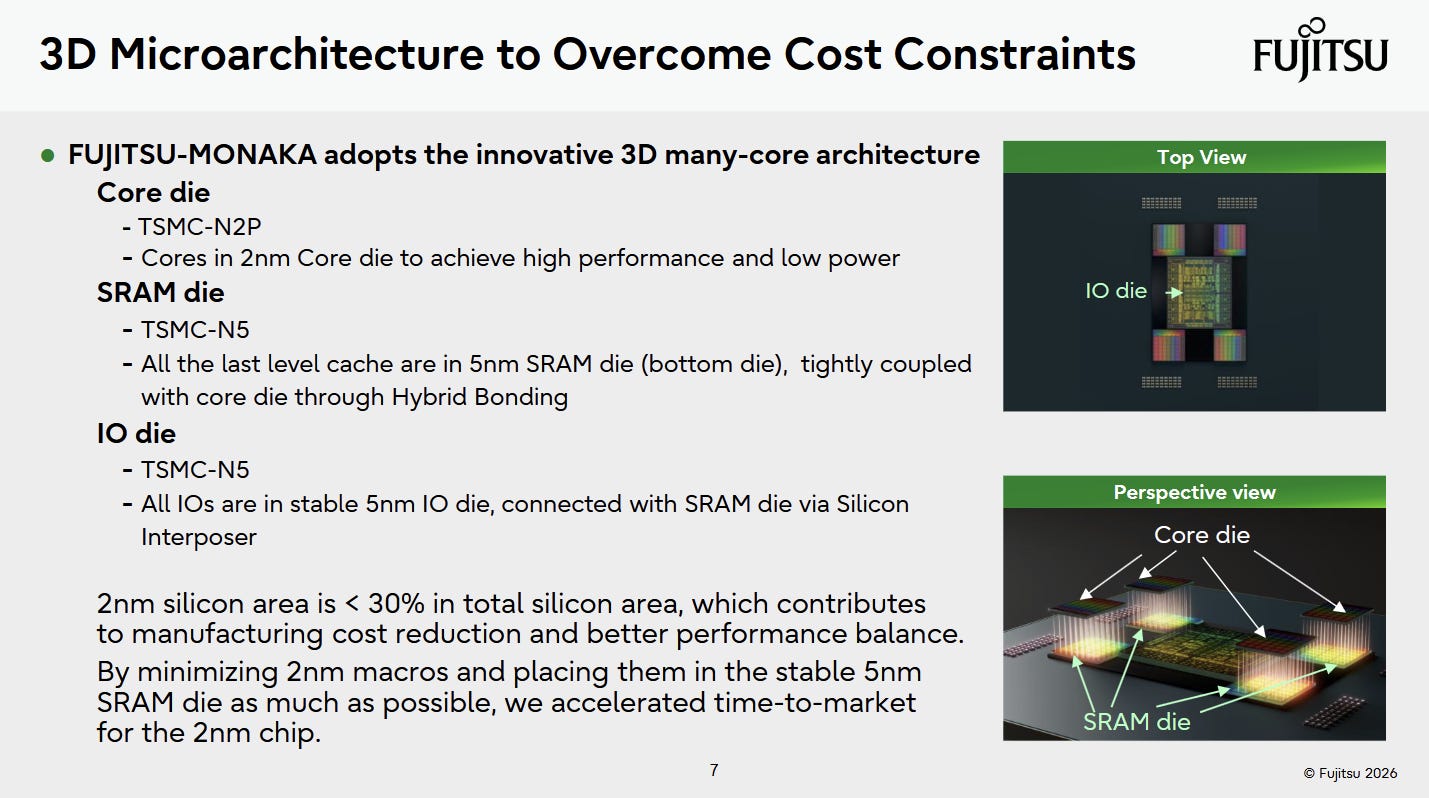 3D Microarchitecture to Overcome Cost Constraints

FUJITSU

● FUJITSU-MONAKA adopts the innovative 3D many-core architecture

Core die
- TSMC-N2P
- Cores in 2nm Core die to achieve high performance and low power

SRAM die
- TSMC-N5
- All the last level cache are in 5nm SRAM die (bottom die), tightly coupled with core die through Hybrid Bonding

IO die
- TSMC-N5
- All IOs are in stable 5nm IO die, connected with SRAM die via Silicon Interposer

2nm silicon area is < 30% in total silicon area, which contributes to manufacturing cost reduction and better performance balance.

By minimizing 2nm macros and placing them in the stable 5nm SRAM die as much as possible, we accelerated time-to-market for the 2nm chip.

Top View

IO die

Perspective view

Core die

SRAM die

7

© Fujitsu 2026